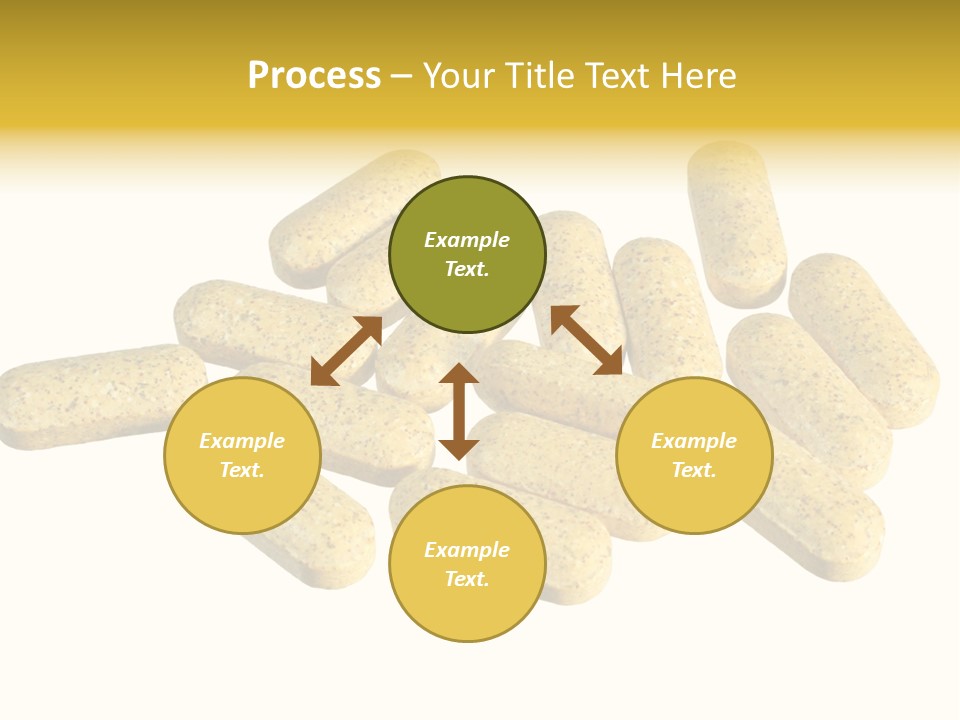 Process – Your Title Text Here

Example Text.

Example Text.

Example Text.

Example Text.